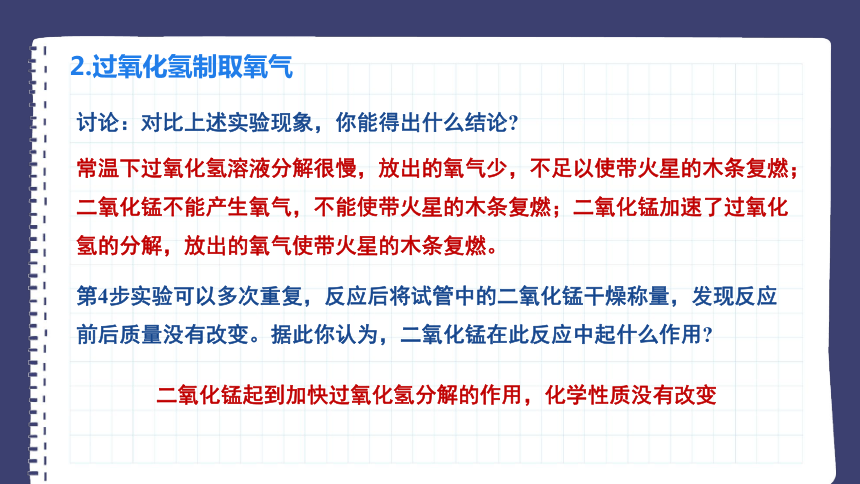 2.过氧化氢制取氧气

讨论：对比上述实验现象，你能得出什么结论?

常温下过氧化氢溶液分解很慢，放出的氧气少，不足以使带火星的木条复燃；二氧化锰不能产生氧气，不能使带火星的木条复燃；二氧化锰加速了过氧化氢的分解，放出的氧气使带火星的木条复燃。

第4步实验可以多次重复，反应后将试管中的二氧化锰干燥称量，发现反应前后质量没有改变。据此你认为，二氧化锰在此反应中起什么作用?

二氧化锰起到加快过氧化氢分解的作用，化学性质没有改变